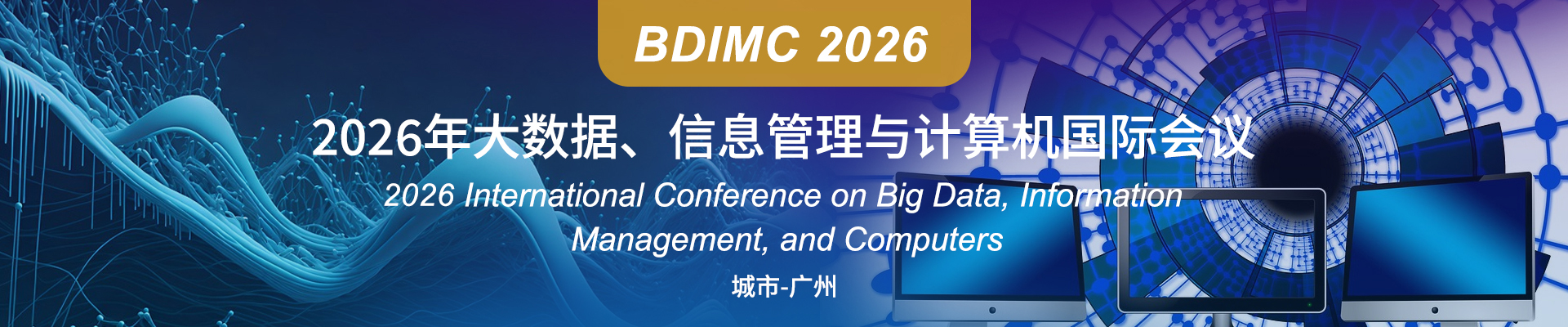 BDIMC 2026

2026年大数据、信息管理与计算机国际会议

2026 International Conference on Big Data, Information Management, and Computers

城市-广州